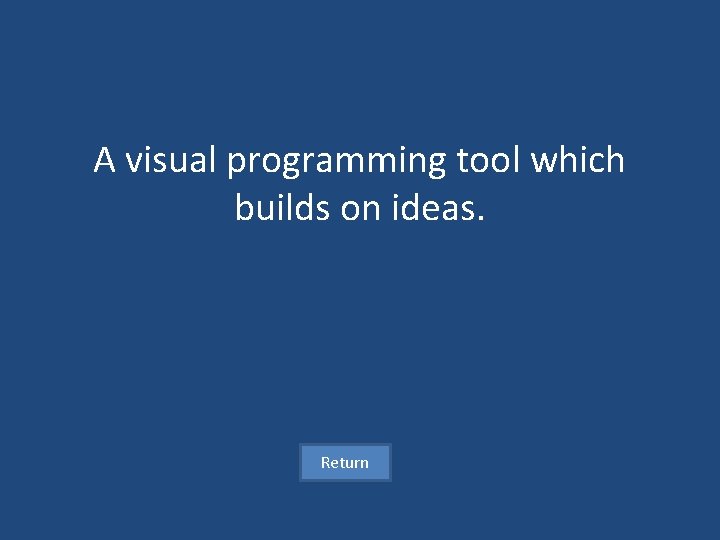 A visual programming tool which builds on ideas.

Return